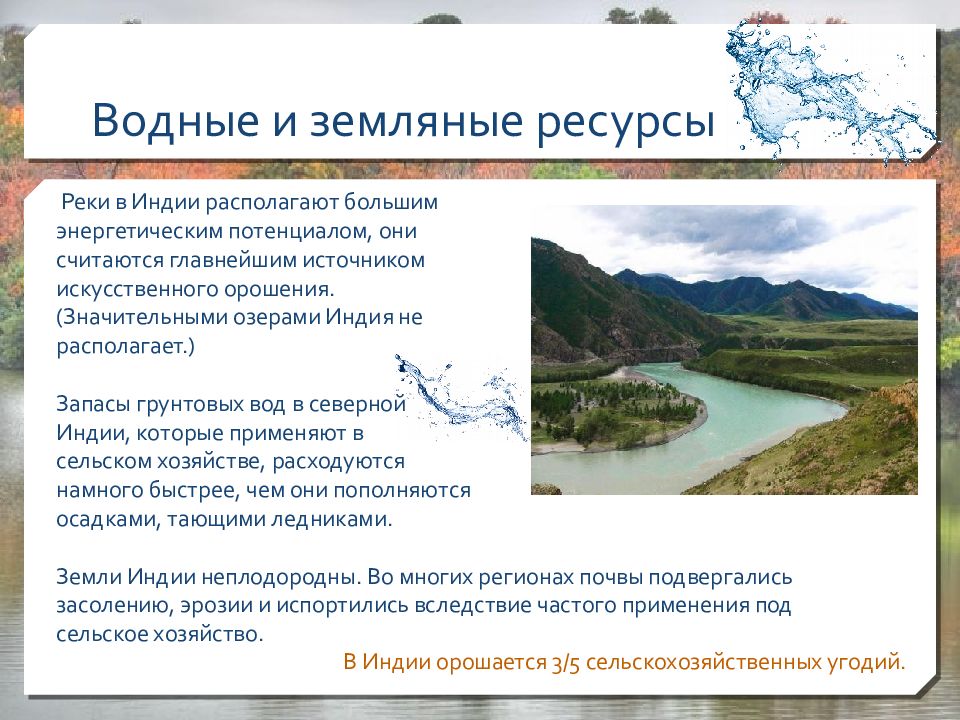 Водные и земляные ресурсы

Реки в Индии располагают большим энергетическим потенциалом, они считаются главнейшим источником искусственного орошения. (Значительными озерами Индия не располагает.)

Запасы грунтовых вод в северной Индии, которые применяют в сельском хозяйстве, расходуются намного быстрее, чем они пополняются осадками, тающими ледниками.

Земли Индии неплодородны. Во многих регионах почвы подвергались засолению, эрозии и испортились вследствие частого применения под сельское хозяйство.

В Индии орошается 3/5 сельскохозяйственных угодий.